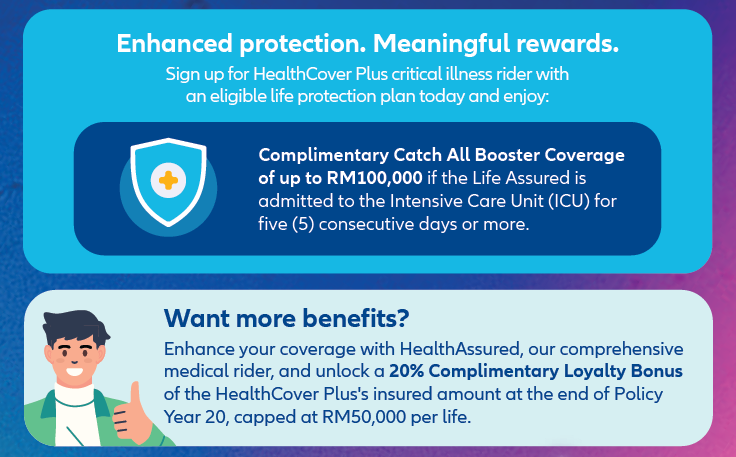 Enhanced protection. Meaningful rewards.

Sign up for HealthCover Plus critical illness rider with an eligible life protection plan today and enjoy:

Complimentary Catch All Booster Coverage of up to RM100,000 if the Life Assured is admitted to the Intensive Care Unit (ICU) for five (5) consecutive days or more.

Want more benefits?

Enhance your coverage with HealthAssured, our comprehensive medical rider, and unlock a 20% Complimentary Loyalty Bonus of the HealthCover Plus's insured amount at the end of Policy Year 20, capped at RM50,000 per life.